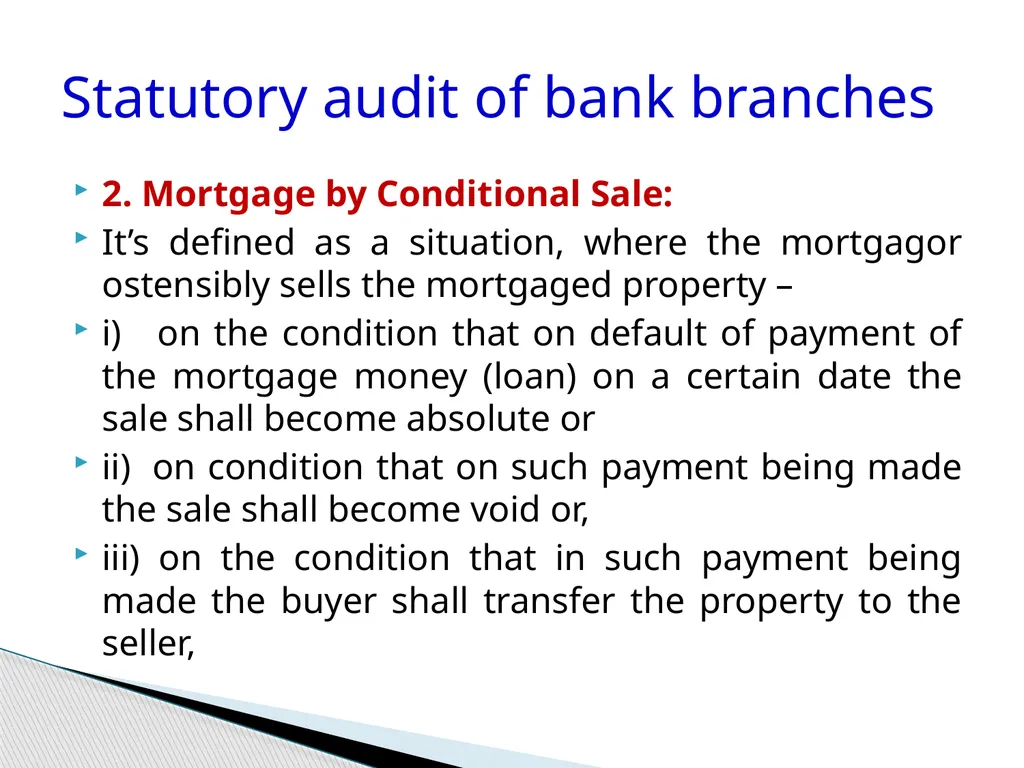 Statutory audit of bank branches

2. Mortgage by Conditional Sale:

It’s defined as a situation, where the mortgagor ostensibly sells the mortgaged property –

i) on the condition that on default of payment of the mortgage money (loan) on a certain date the sale shall become absolute or

ii) on condition that on such payment being made the sale shall become void or,

iii) on the condition that in such payment being made the buyer shall transfer the property to the seller,